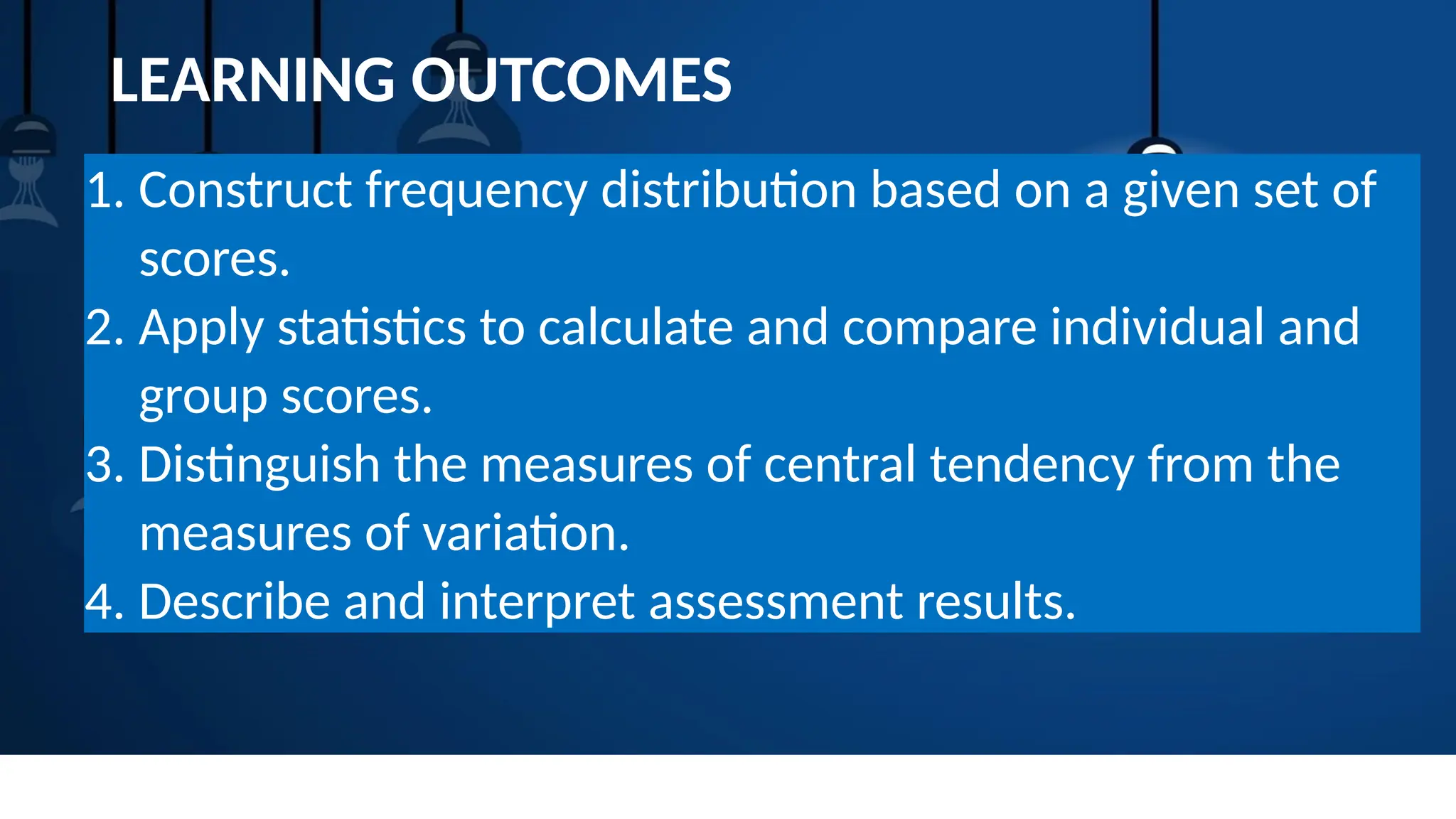 LEARNING OUTCOMES

1. Construct frequency distribution based on a given set of scores.
2. Apply statistics to calculate and compare individual and group scores.
3. Distinguish the measures of central tendency from the measures of variation.
4. Describe and interpret assessment results.